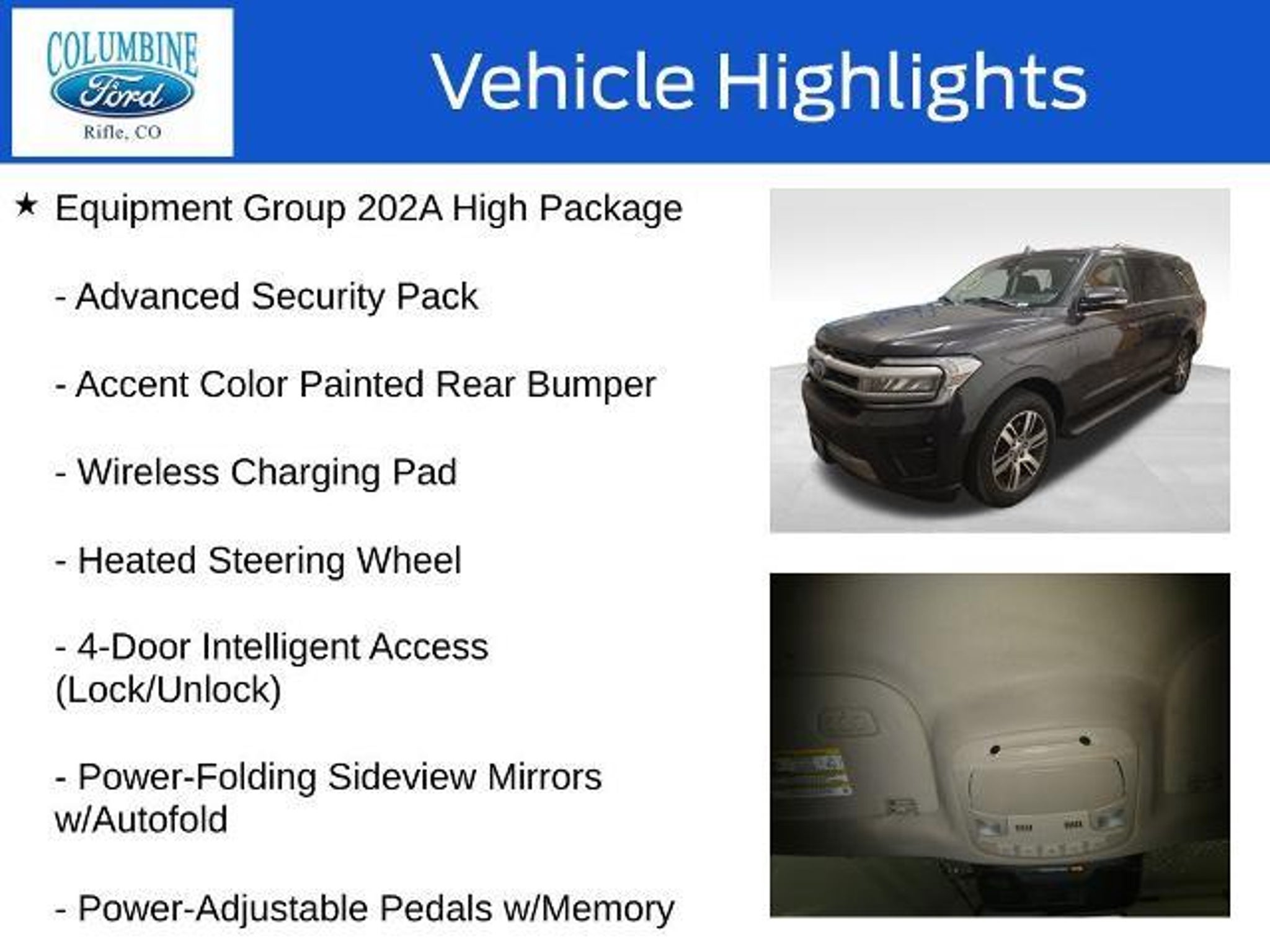 COLUMBINE
Ford
Rifle, CO

Vehicle Highlights

★ Equipment Group 202A High Package

- Advanced Security Pack

- Accent Color Painted Rear Bumper

- Wireless Charging Pad

- Heated Steering Wheel

- 4-Door Intelligent Access (Lock/Unlock)

- Power-Folding Sideview Mirrors w/Autofold

- Power-Adjustable Pedals w/Memory